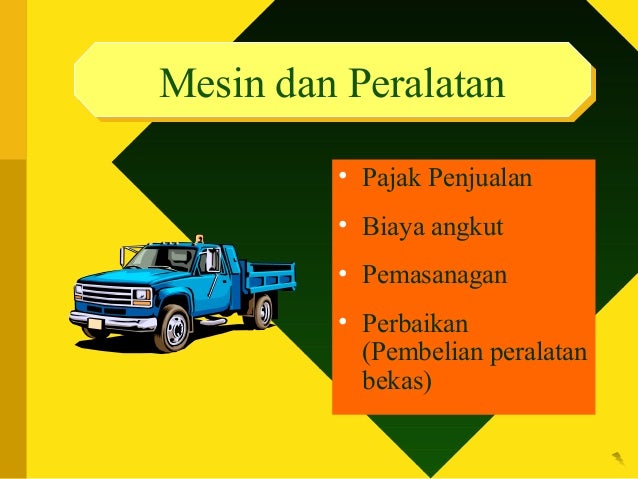 Mesin dan Peralatan

• Pajak Penjualan
• Biaya angkut
• Pemasanagan
• Perbaikan (Pembelian peralatan bekas)